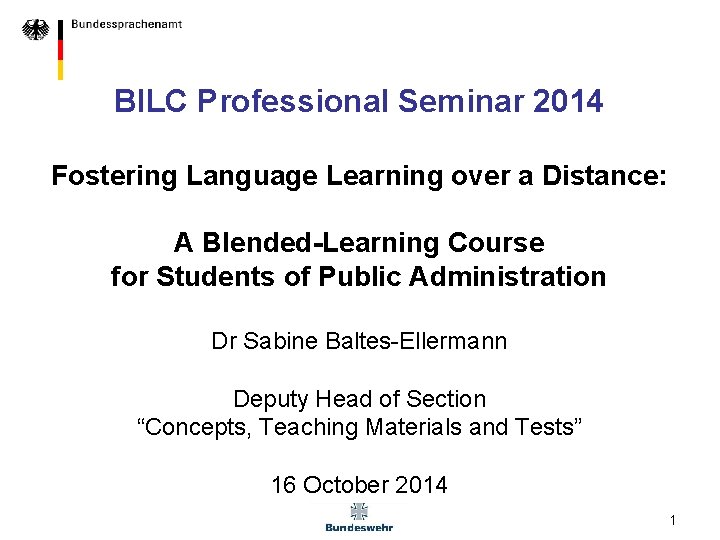 Bundessprachenamt

BILC Professional Seminar 2014

Fostering Language Learning over a Distance:

A Blended-Learning Course for Students of Public Administration

Dr Sabine Baltes-Ellermann

Deputy Head of Section
“Concepts, Teaching Materials and Tests”

16 October 2014

Bundeswehr

1